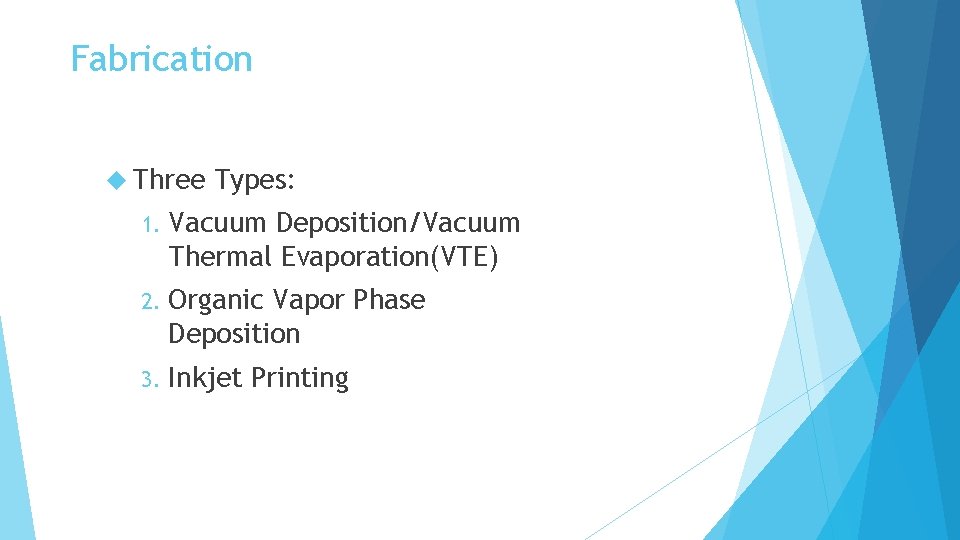 Fabrication

Three Types:

1. Vacuum Deposition/Vacuum Thermal Evaporation(VTE)
2. Organic Vapor Phase Deposition
3. Inkjet Printing